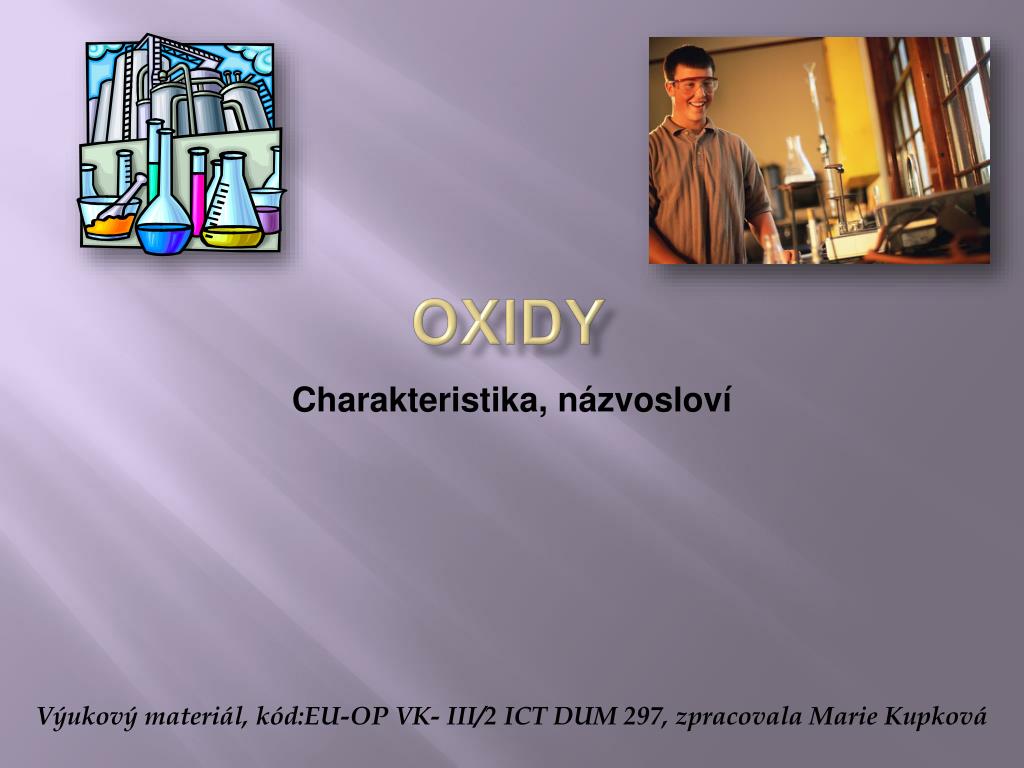 OXIDY

Charakteristika, názvosloví

Výukový materiál, kód:EU-OP VK- III/2 ICT DUM 297, zpracovala Marie Kupková